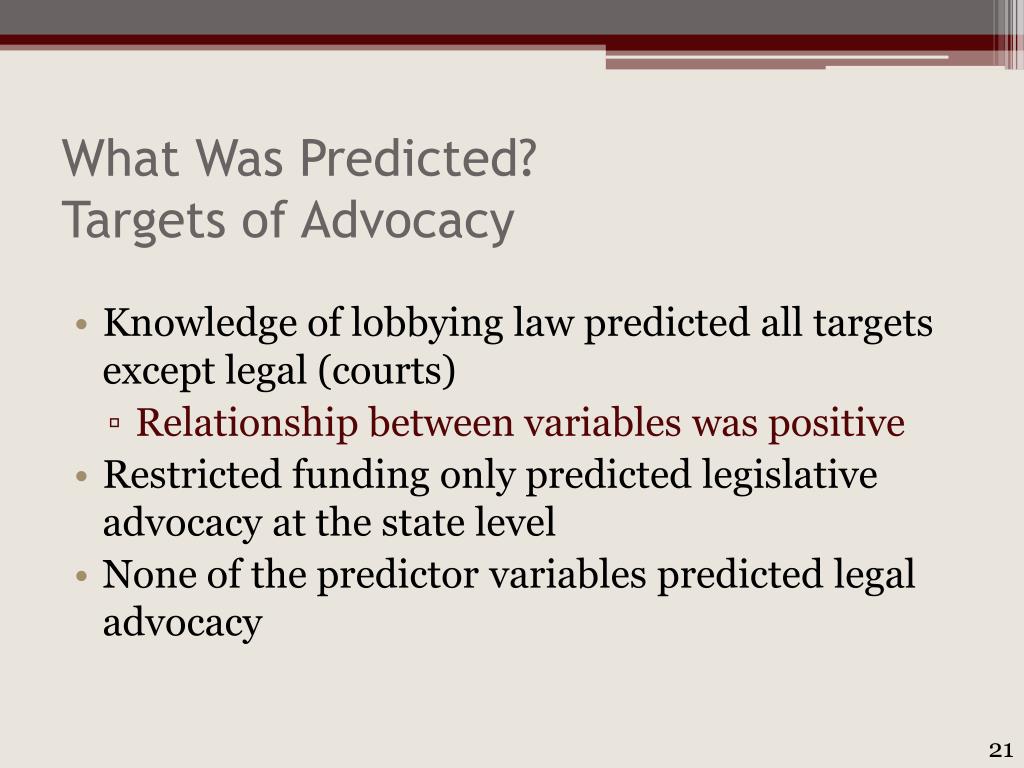 What Was Predicted?
Targets of Advocacy

• Knowledge of lobbying law predicted all targets except legal (courts)
▫ Relationship between variables was positive
• Restricted funding only predicted legislative advocacy at the state level
• None of the predictor variables predicted legal advocacy

21